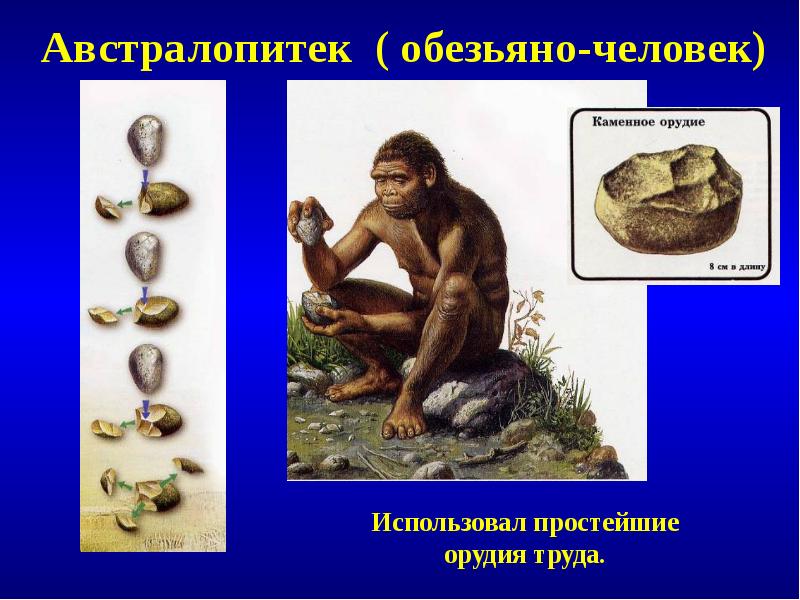 Австралопитек ( обезьяно-человек)

Каменное орудие

8 см в длину

Использовал простейшие орудия труда.